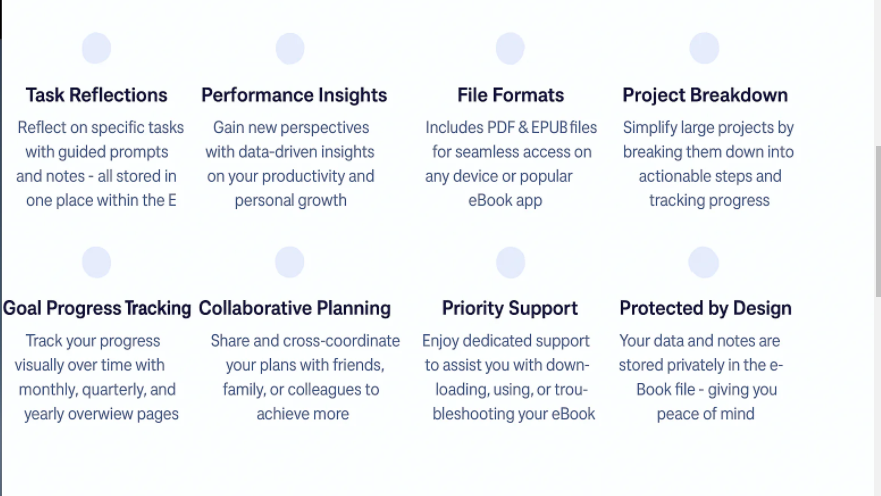 Task Reflections

Reflect on specific tasks with guided prompts and notes - all stored in one place within the E

Performance Insights

Gain new perspectives with data-driven insights on your productivity and personal growth

File Formats

Includes PDF & EPUB files for seamless access on any device or popular eBook app

Project Breakdown

Simplify large projects by breaking them down into actionable steps and tracking progress

Goal Progress Tracking

Track your progress visually over time with monthly, quarterly, and yearly overwiew pages

Collaborative Planning

Share and cross-coordinate your plans with friends, family, or colleagues to achieve more

Priority Support

Enjoy dedicated support to assist you with downloading, using, or troubleshooting your eBook

Protected by Design

Your data and notes are stored privately in the e-Book file - giving you peace of mind